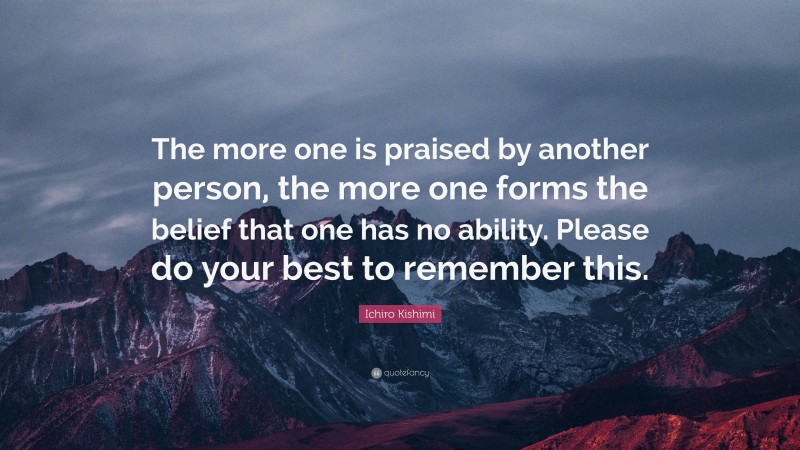 The more one is praised by another person, the more one forms the belief that one has no ability. Please do your best to remember this.

Ichiro Kishimi

quotefancy